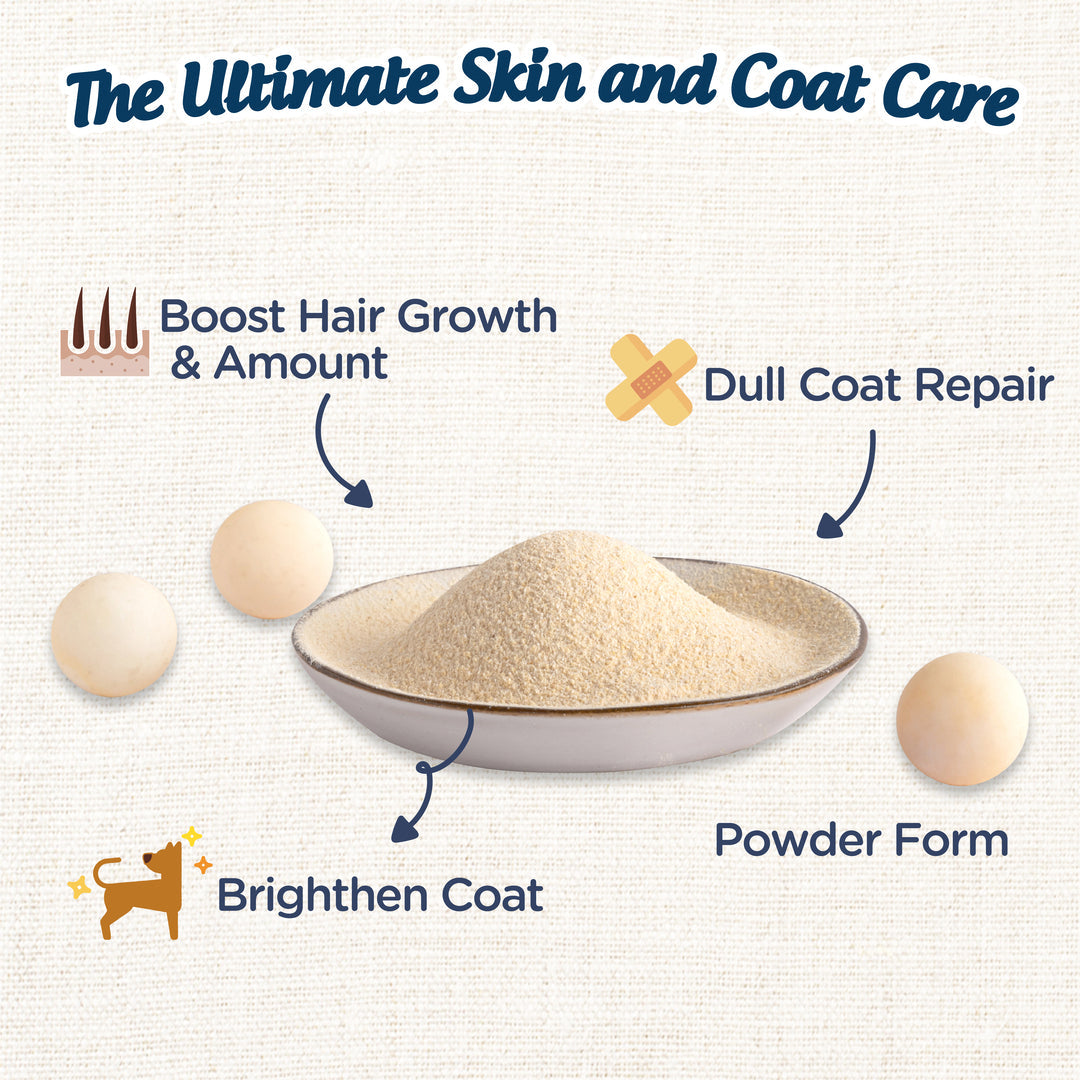 The Ultimate Skin and Coat Care

Boost Hair Growth & Amount

Dull Coat Repair

Powder Form

Brighthen Coat